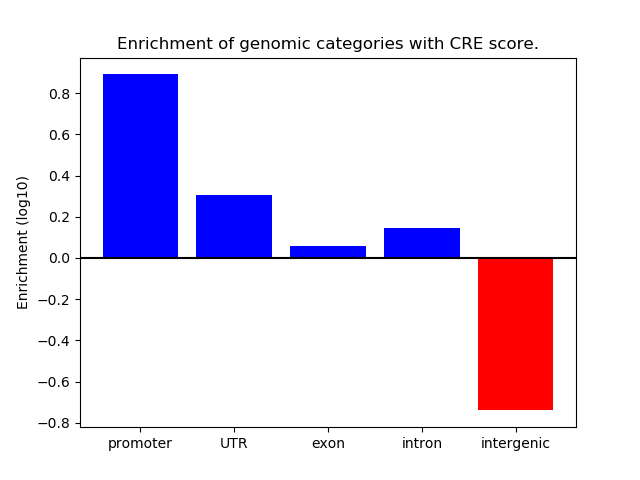 Enrichment of genomic categories with CRE score.

Enrichment (log10)

0.8
0.6
0.4
0.2
0.0
−0.2
−0.4
−0.6
−0.8

promoter
UTR
exon
intron
intergenic